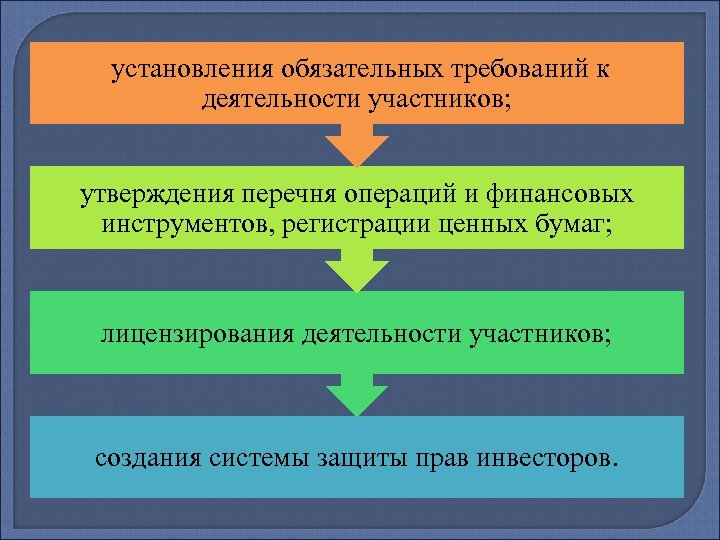 установления обязательных требований к деятельности участников;

утверждения перечня операций и финансовых инструментов, регистрации ценных бумаг;

лицензирования деятельности участников;

создания системы защиты прав инвесторов.